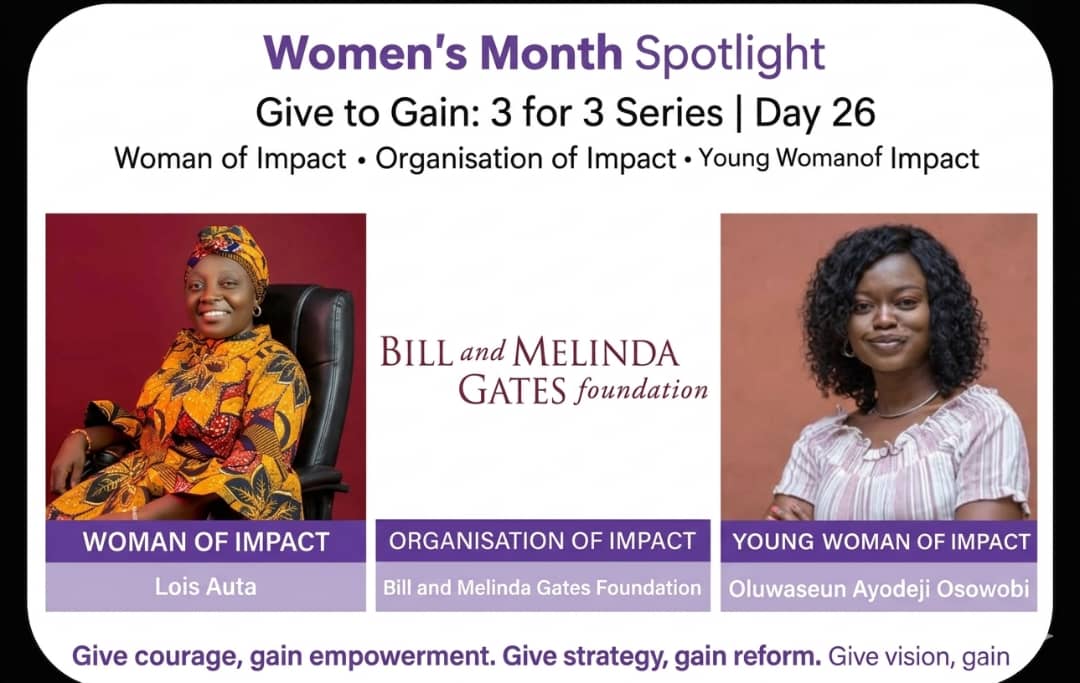 Women's Month Spotlight

Give to Gain: 3 for 3 Series | Day 26

Woman of Impact • Organisation of Impact • Young Womanof Impact

BILL and MELINDA GATES foundation

WOMAN OF IMPACT

Lois Auta

ORGANISATION OF IMPACT

Bill and Melinda Gates Foundation

YOUNG WOMAN OF IMPACT

Oluwaseun Ayodeji Osowobi

Give courage, gain empowerment. Give strategy, gain reform. Give vision, gain